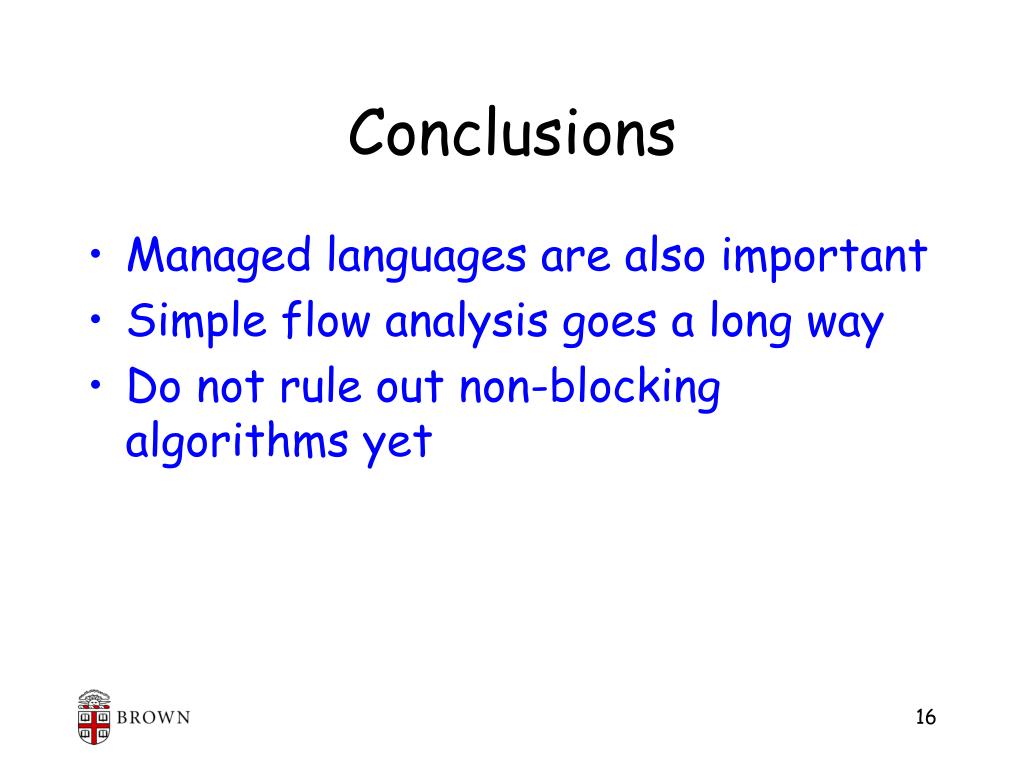 Conclusions

• Managed languages are also important
• Simple flow analysis goes a long way
• Do not rule out non-blocking algorithms yet

BROWN

16